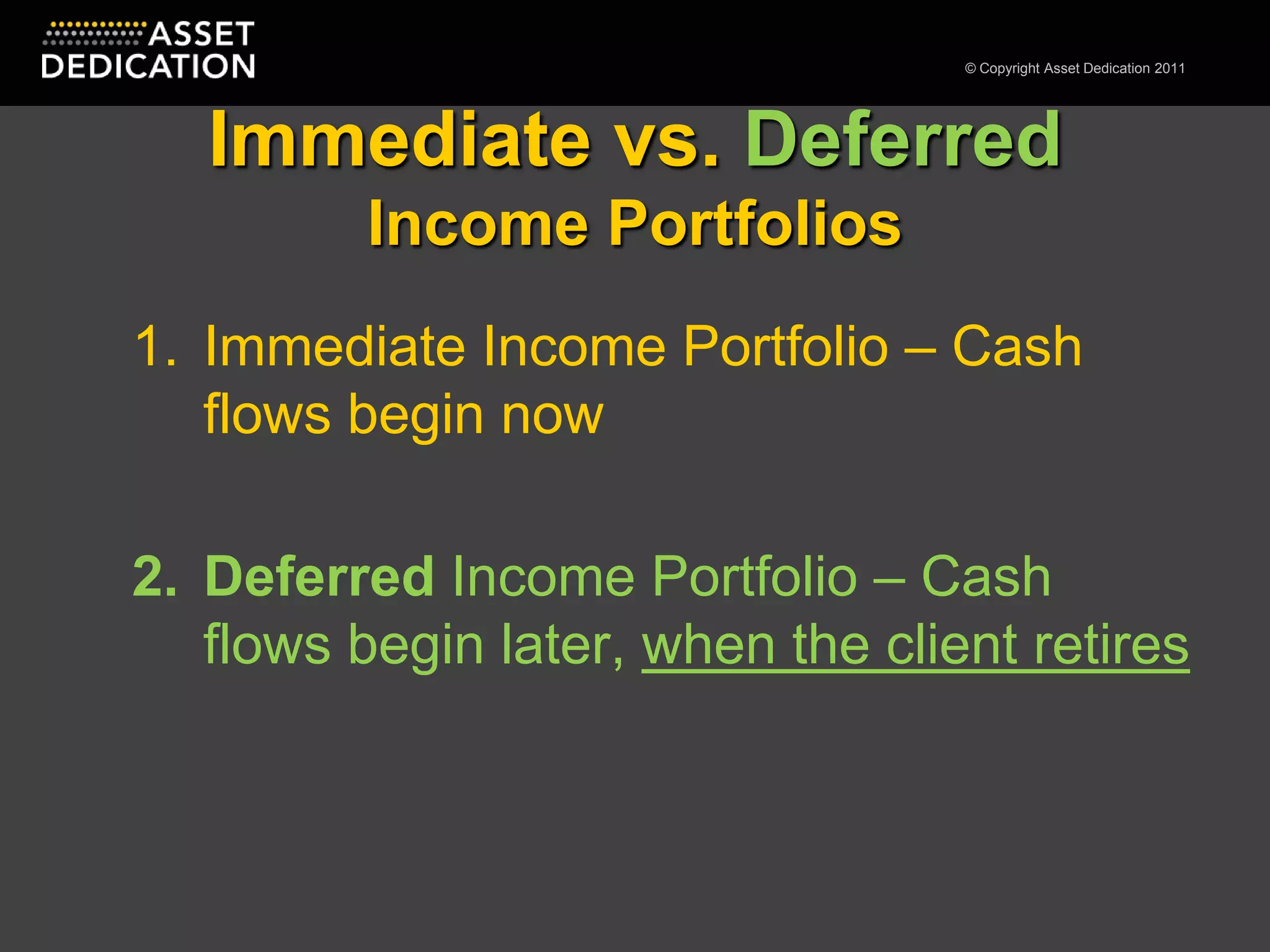 ASSET DEDICATION

© Copyright Asset Dedication 2011

Immediate vs. Deferred
Income Portfolios

1. Immediate Income Portfolio – Cash flows begin now

2. Deferred Income Portfolio – Cash flows begin later, when the client retires